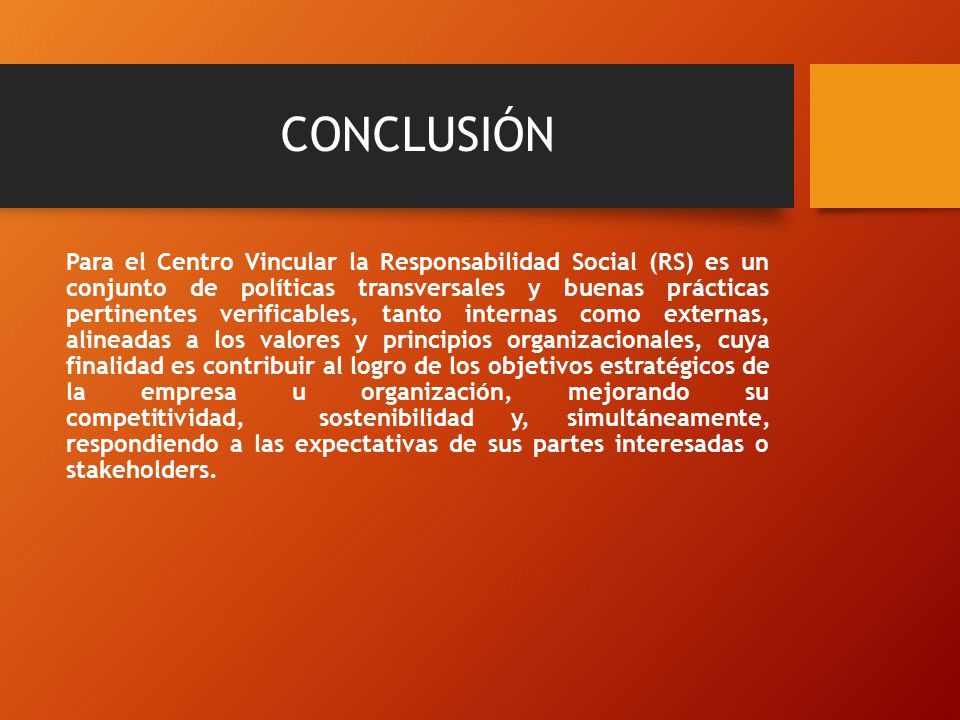 CONCLUSIÓN

Para el Centro Vincular la Responsabilidad Social (RS) es un conjunto de políticas transversales y buenas prácticas pertinentes verificables, tanto internas como externas, alineadas a los valores y principios organizacionales, cuya finalidad es contribuir al logro de los objetivos estratégicos de la empresa u organización, mejorando su competitividad, sostenibilidad y, simultáneamente, respondiendo a las expectativas de sus partes interesadas o stakeholders.